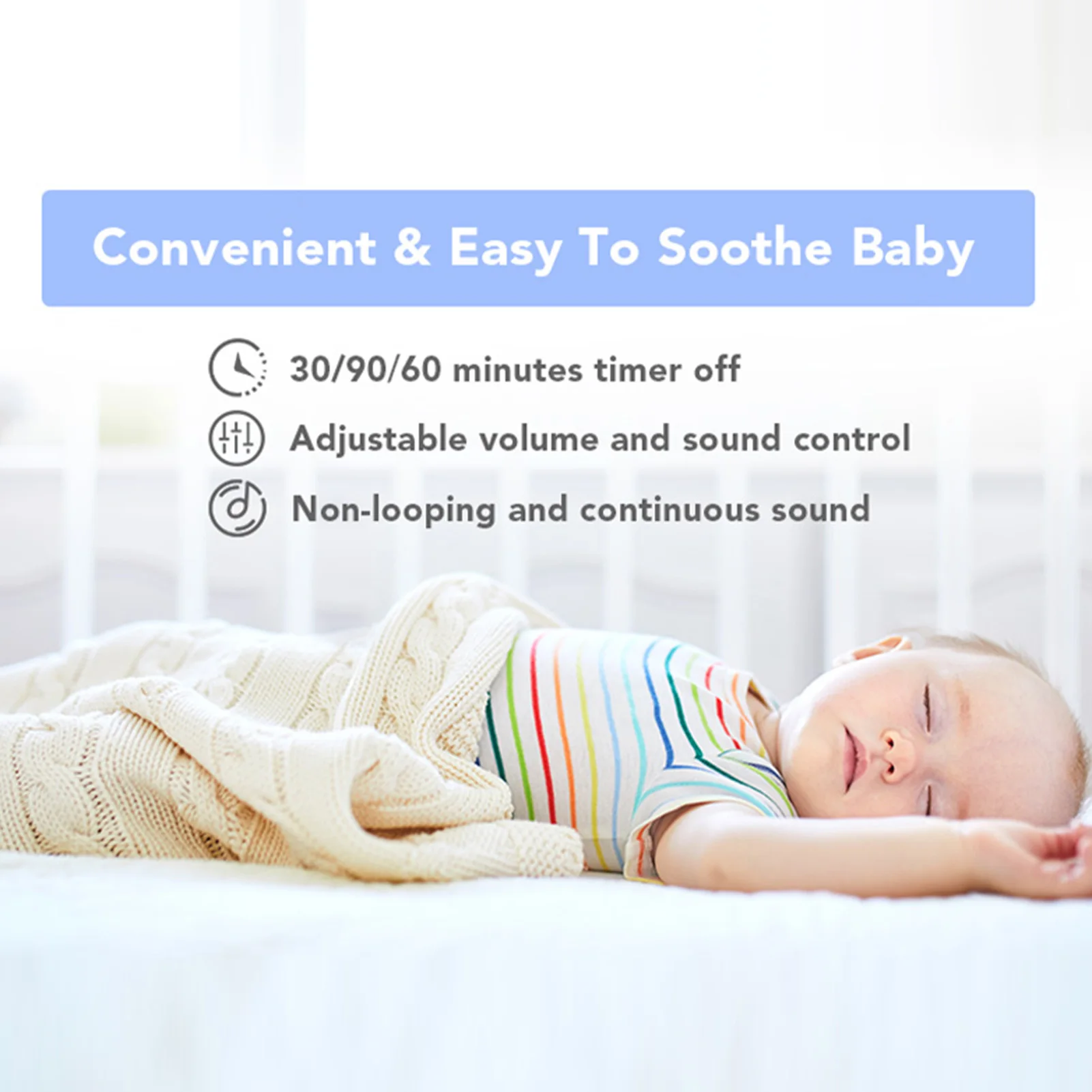 Convenient & Easy To Soothe Baby

30/90/60 minutes timer off

Adjustable volume and sound control

Non-looping and continuous sound